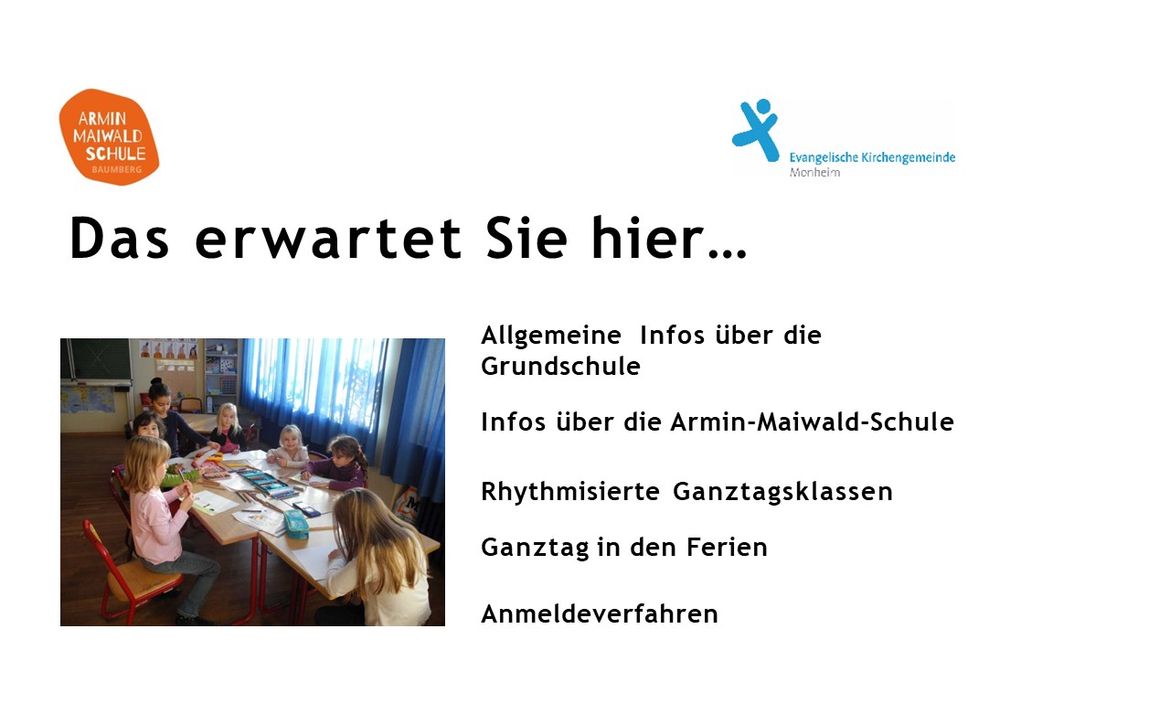 ARMIN MAIWALD SCHULE BAUMBERG

Evangelische Kirchengemeinde Monheim

Das erwartet Sie hier…

Allgemeine Infos über die Grundschule

Infos über die Armin-Maiwald-Schule

Rhythmisierte Ganztagsklassen

Ganztag in den Ferien

Anmeldeverfahren